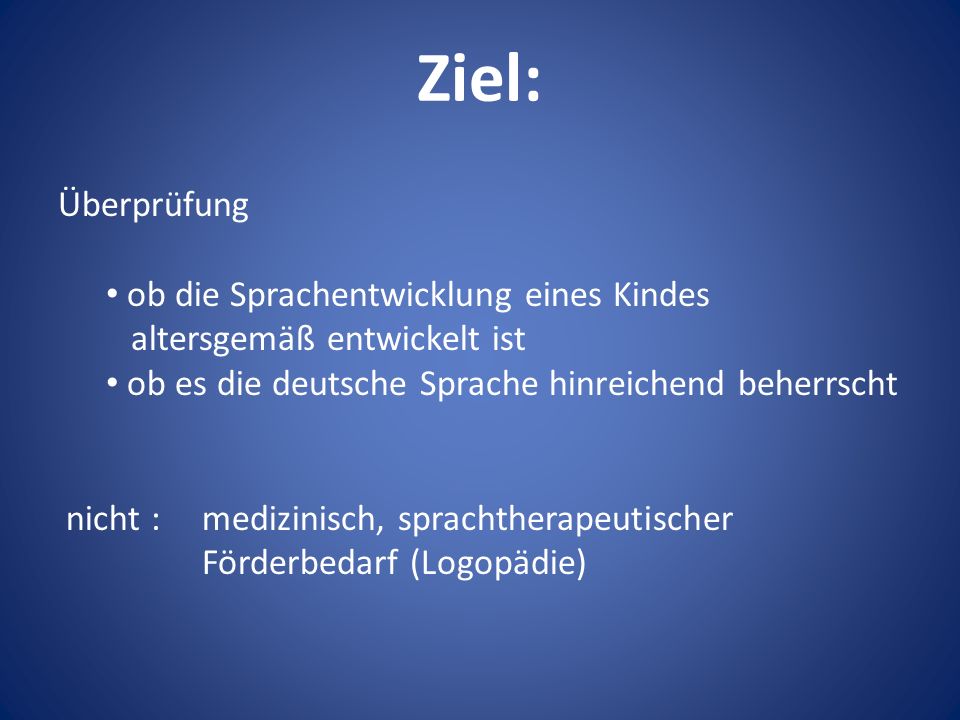 Ziel:

Überprüfung

• ob die Sprachentwicklung eines Kindes altersgemäß entwickelt ist
• ob es die deutsche Sprache hinreichend beherrscht

nicht : medizinisch, sprachtherapeutischer Förderbedarf (Logopädie)